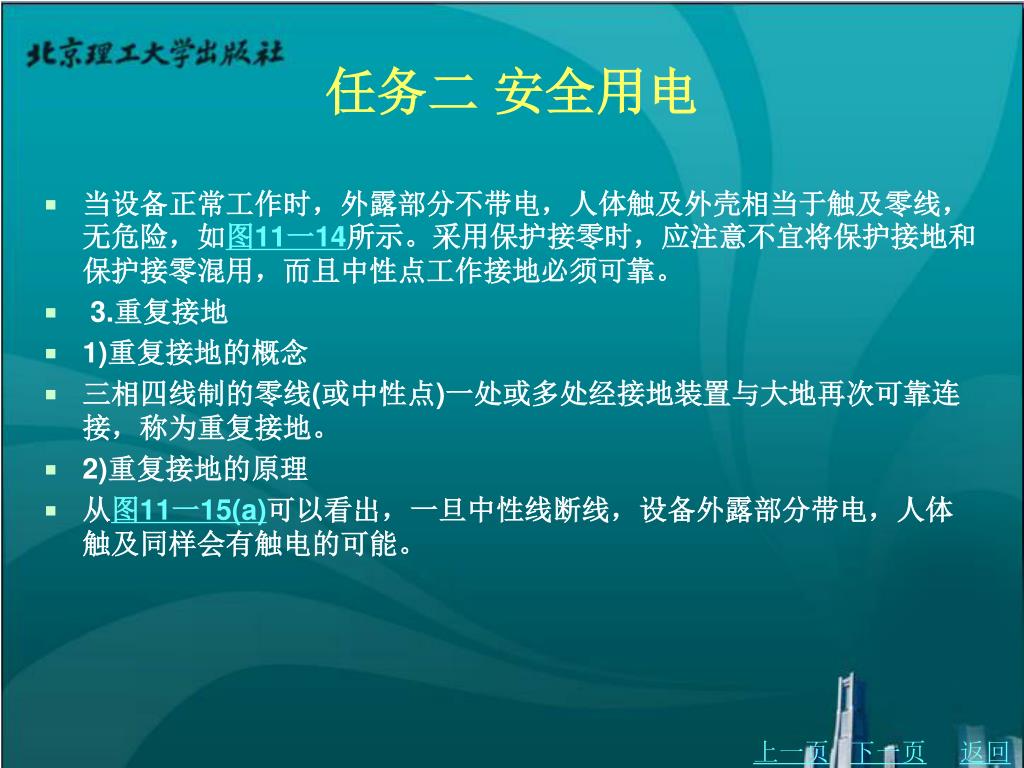 北京理工大学出版社

任务二 安全用电

- 当设备正常工作时，外露部分不带电，人体触及外壳相当于触及零线，无危险，如图11一14所示。采用保护接零时，应注意不宜将保护接地和保护接零混用，而且中性点工作接地必须可靠。
- 3.重复接地
- 1)重复接地的概念
- 三相四线制的零线(或中性点)一处或多处经接地装置与大地再次可靠连接，称为重复接地。
- 2)重复接地的原理
- 从图11一15(a)可以看出，一旦中性线断线，设备外露部分带电，人体触及同样会有触电的可能。

上一页 下一页 返回